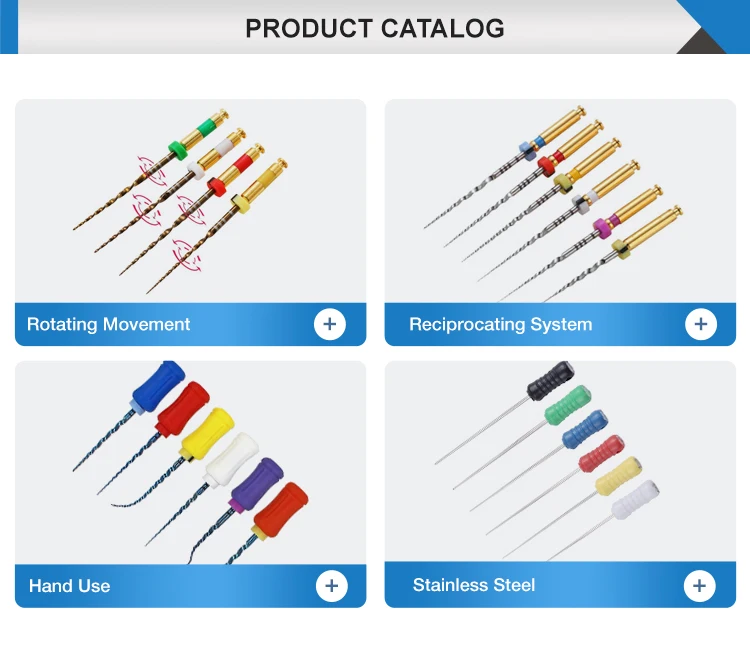 PRODUCT CATALOG

Rotating Movement +

Reciprocating System +

Hand Use +

Stainless Steel +